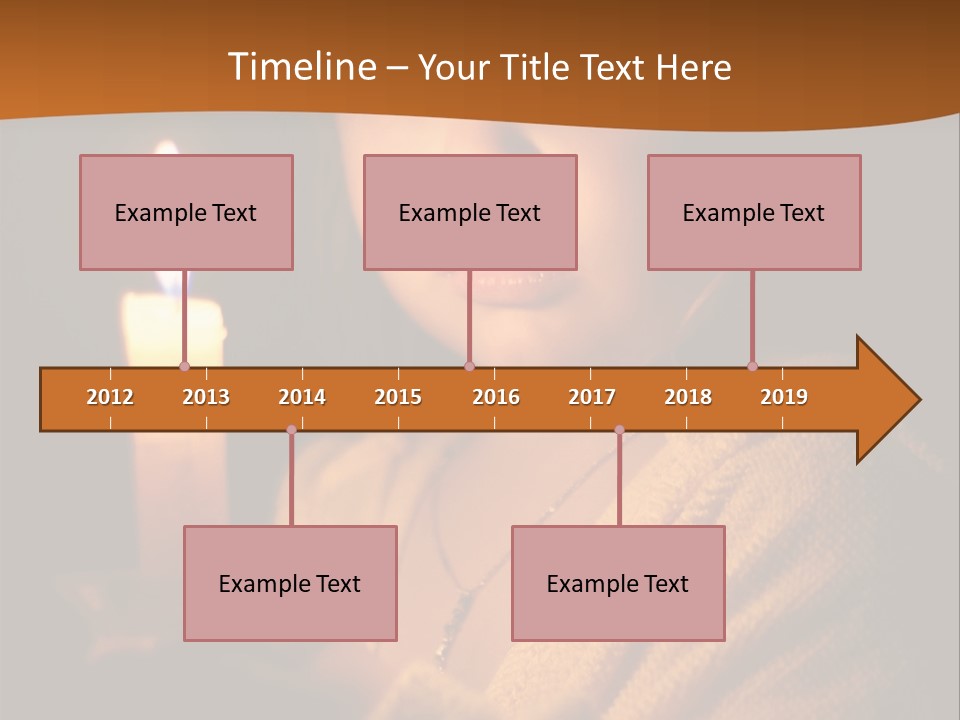 Timeline – Your Title Text Here

Example Text

Example Text

Example Text

2012 2013 2014 2015 2016 2017 2018 2019

Example Text

Example Text